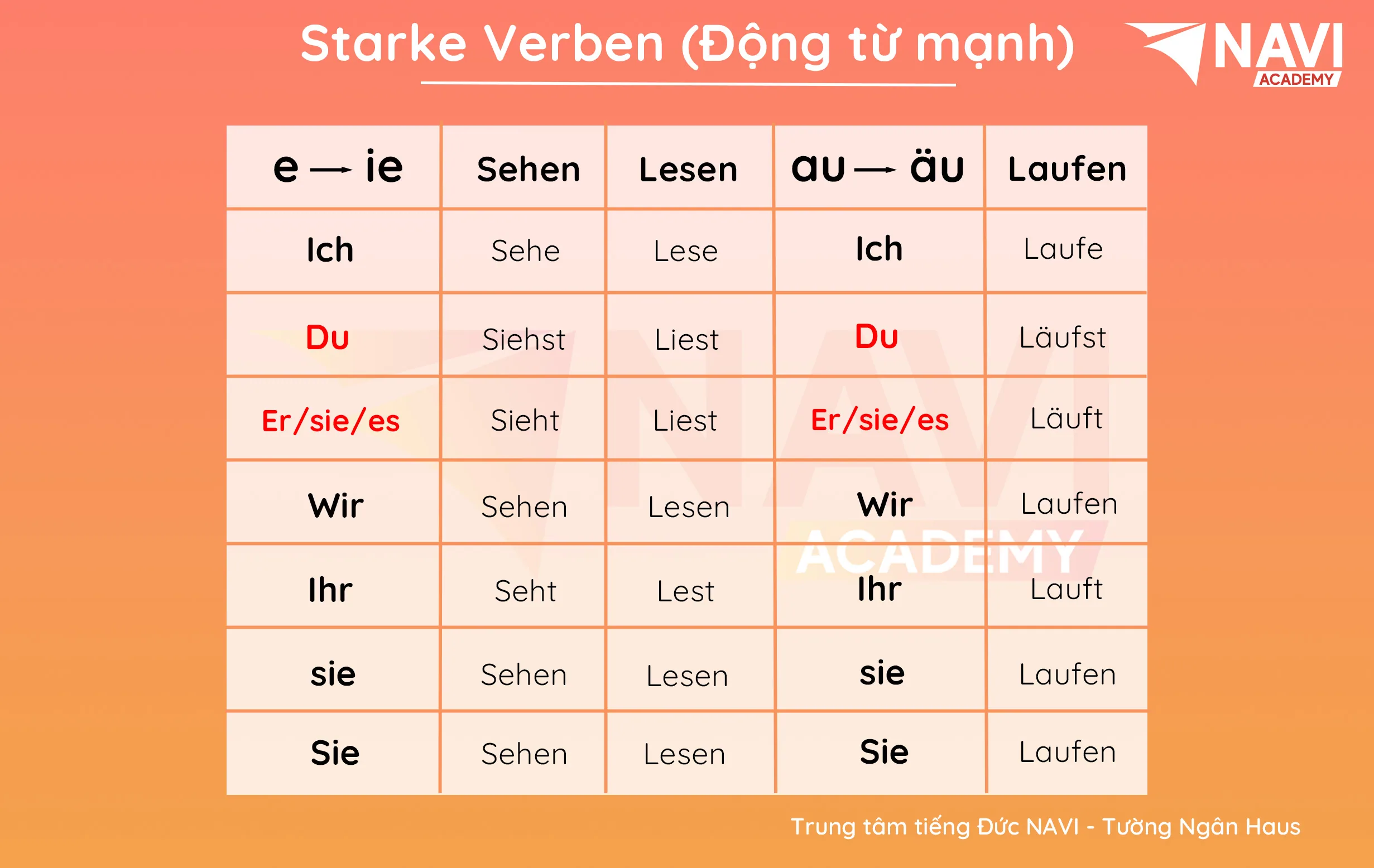 Starke Verben (Động từ mạnh)

NAVI ACADEMY

| e → ie | Sehen | Lesen | au → äu | Laufen |
|---|---|---|---|---|
| Ich | Sehe | Lese | Ich | Laufe |
| Du | Siehst | Liest | Du | Läufst |
| Er/sie/es | Sieht | Liest | Er/sie/es | Läuft |
| Wir | Sehen | Lesen | Wir | Laufen |
| Ihr | Seht | Lest | Ihr | Lauft |
| sie | Sehen | Lesen | sie | Laufen |
| Sie | Sehen | Lesen | Sie | Laufen |

NAVI ACADEMY

Trung tâm tiếng Đức NAVI - Tường Ngân Haus